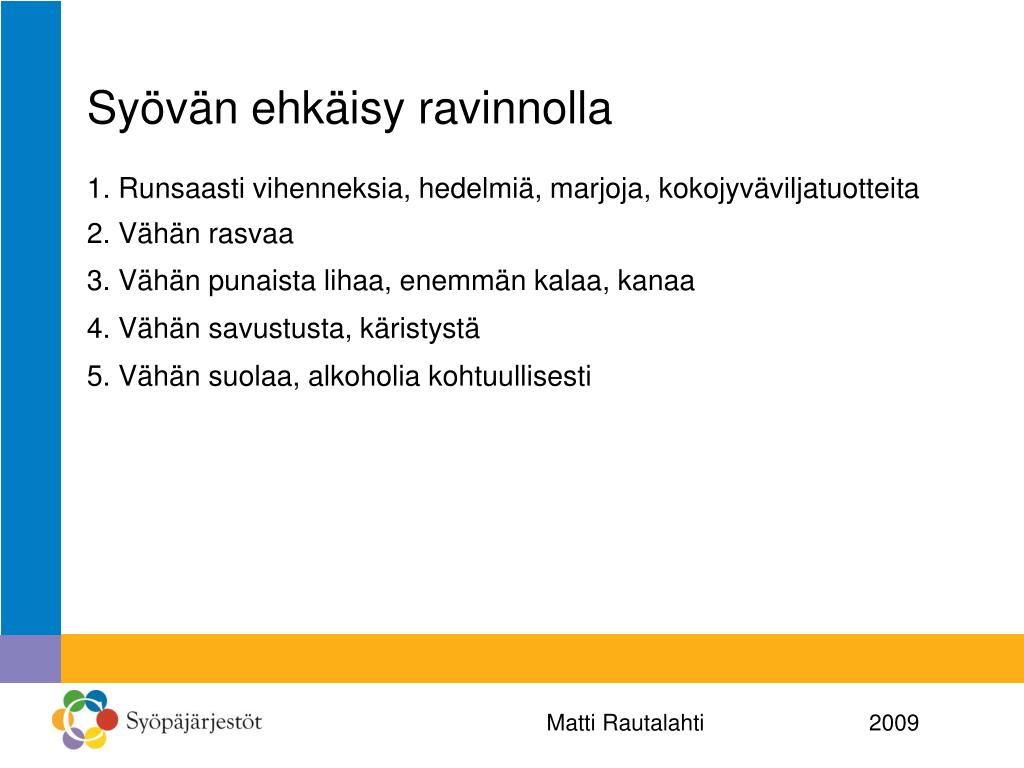 Syövän ehkäisy ravinnolla

1. Runsaasti vihenneksia, hedelmiä, marjoja, kokojyväviljatuotteita

2. Vähän rasvaa

3. Vähän punaista lihaa, enemmän kalaa, kanaa

4. Vähän savustusta, käristystä

5. Vähän suolaa, alkoholia kohtuullisesti

Syöpäjärjestöt

Matti Rautalahti

2009